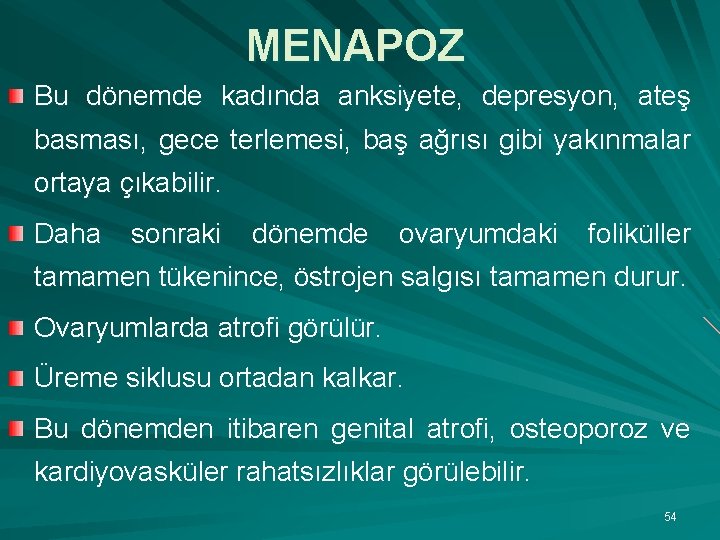 MENAPOZ

Bu dönemde kadında anksiyete, depresyon, ateş basması, gece terlemesi, baş ağrısı gibi yakınmalar ortaya çıkabilir.

Daha sonraki dönemde ovaryumdaki foliküller tamamen tükenince, östrojen salgısı tamamen durur.

Ovaryumlarda atrofi görülür.

Üreme siklusu ortadan kalkar.

Bu dönemden itibaren genital atrofi, osteoporoz ve kardiyovasküler rahatsızlıklar görülebilir.

54